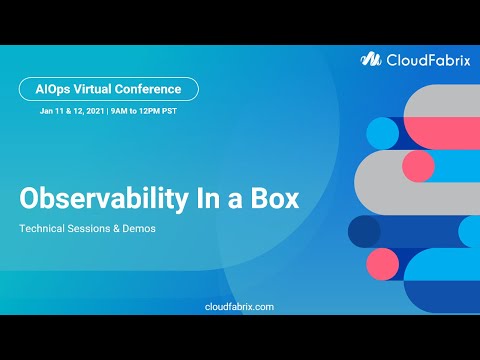 CloudFabrix

AIOps Virtual Conference

Jan 11 & 12, 2021 | 9AM to 12PM PST

Observability In a Box

Technical Sessions & Demos

cloudfabrix.com